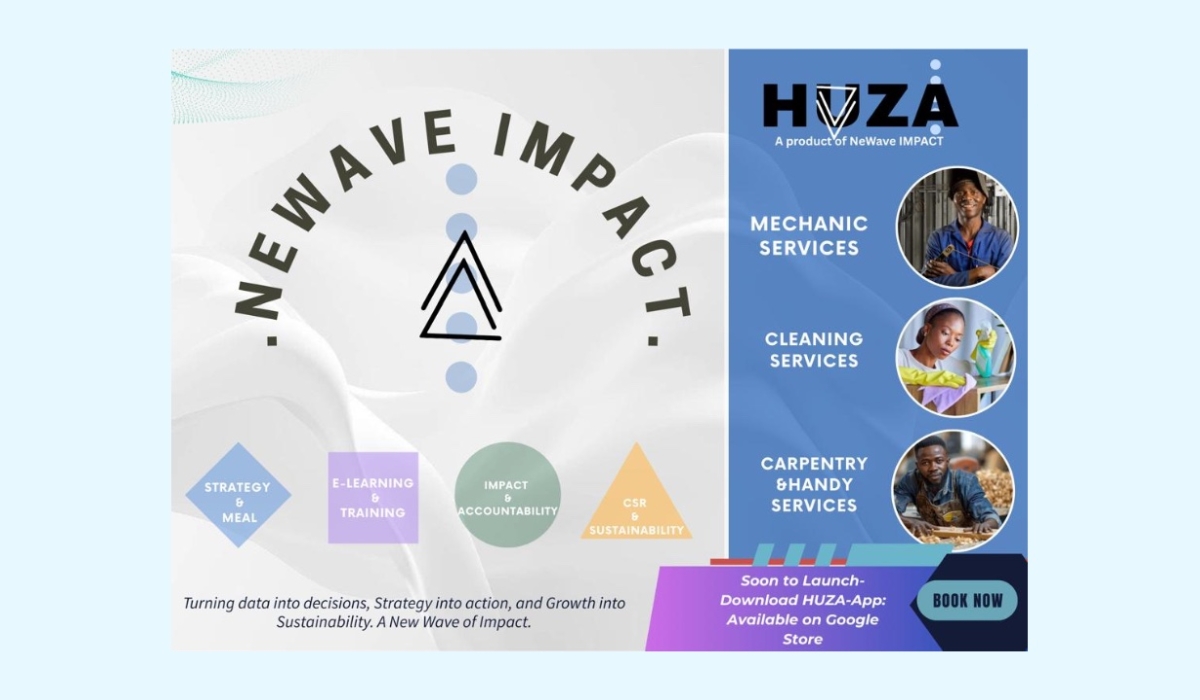 .NEWAVE IMPACT.

STRATEGY & MEAL

E-LEARNING & TRAINING

IMPACT & ACCOUNTABILITY

CSR & SUSTAINABILITY

Turning data into decisions, Strategy into action, and Growth into Sustainability. A New Wave of Impact.

HUZA

A product of NeWave IMPACT

MECHANIC SERVICES

CLEANING SERVICES

CARPENTRY &HANDY SERVICES

Soon to Launch- Download HUZA-App: Available on Google Store

BOOK NOW